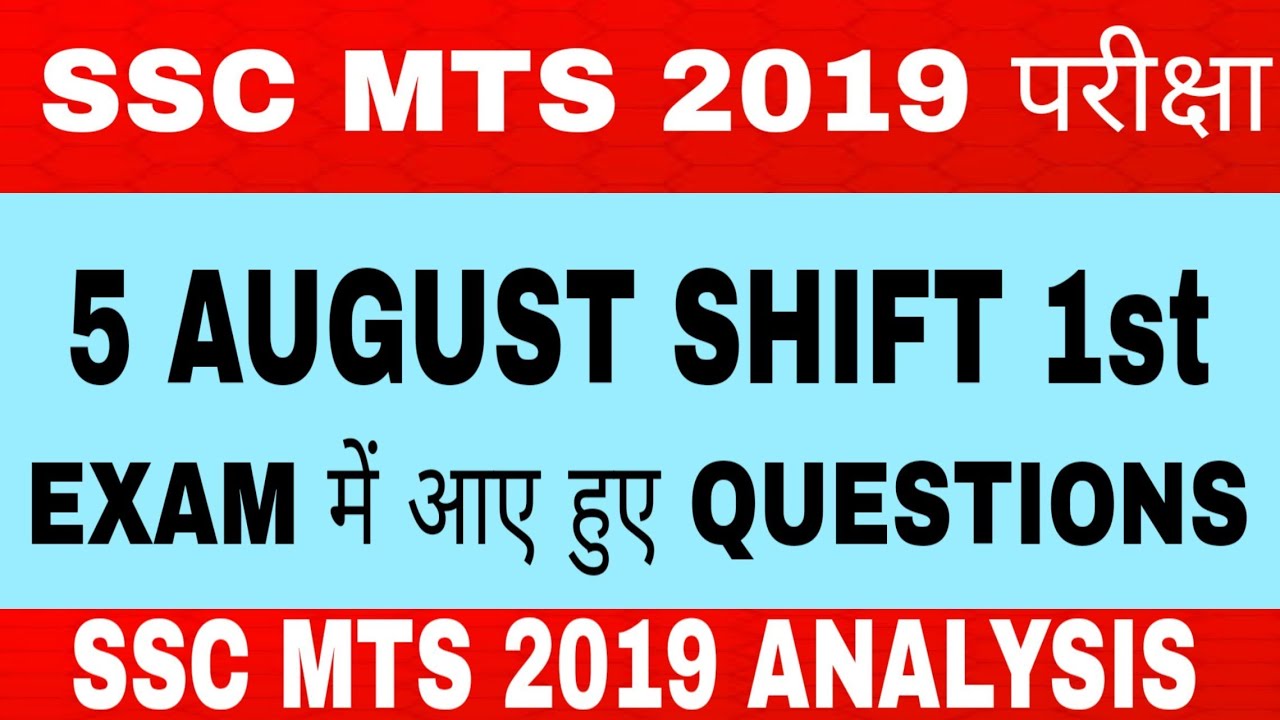 SSC MTS 2019 परीक्षा

5 AUGUST SHIFT 1st

EXAM में आए हुए QUESTIONS

SSC MTS 2019 ANALYSIS